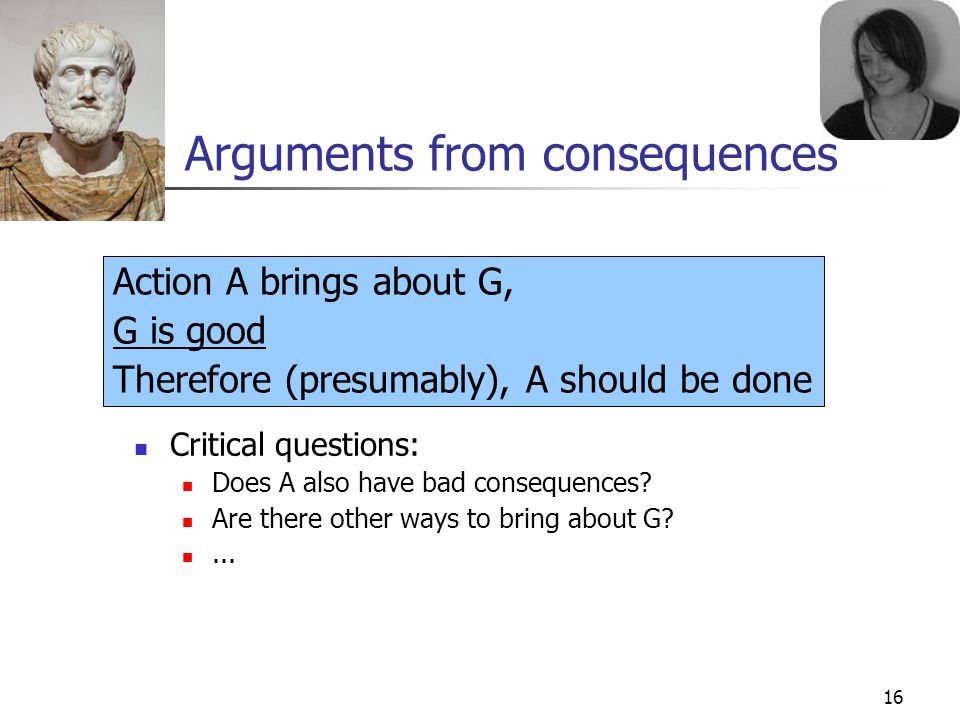 Arguments from consequences

Action A brings about G,
G is good
Therefore (presumably), A should be done

- Critical questions:
  - Does A also have bad consequences?
  - Are there other ways to bring about G?
  - ...

16